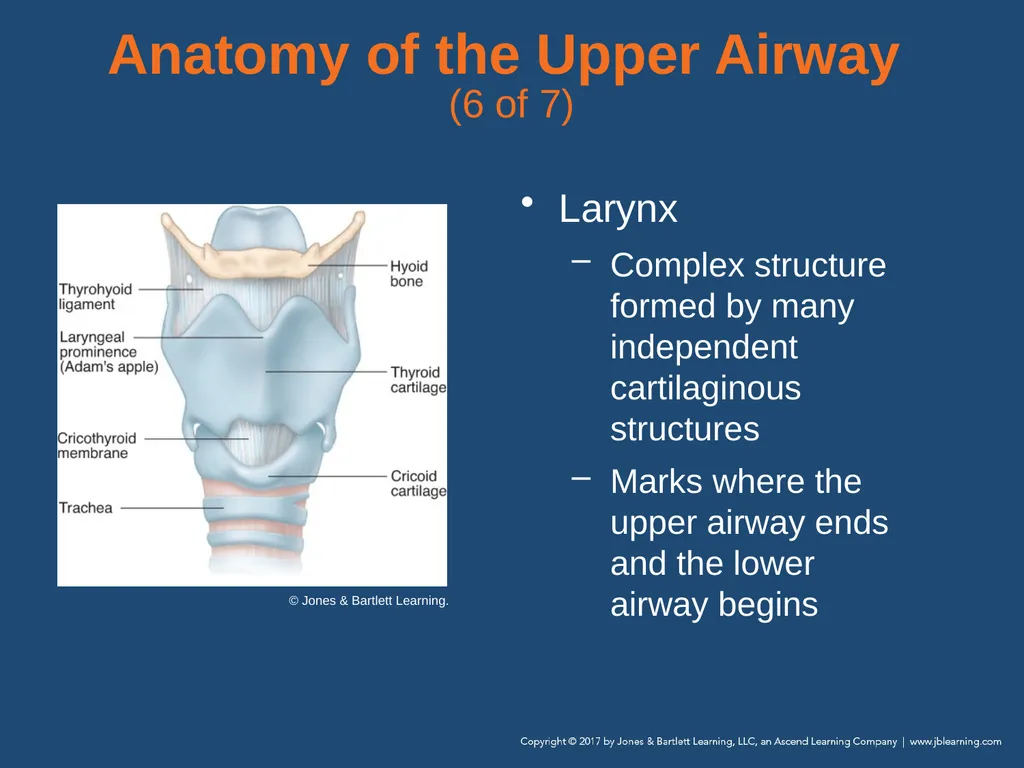 Anatomy of the Upper Airway
(6 of 7)

Thyrohyoid ligament

Laryngeal prominence (Adam's apple)

Cricothyroid membrane

Trachea

Hyoid bone

Thyroid cartilage

Cricoid cartilage

© Jones & Bartlett Learning.

• Larynx
– Complex structure formed by many independent cartilaginous structures
– Marks where the upper airway ends and the lower airway begins

Copyright © 2017 by Jones & Bartlett Learning, LLC, an Ascend Learning Company | www.jblearning.com